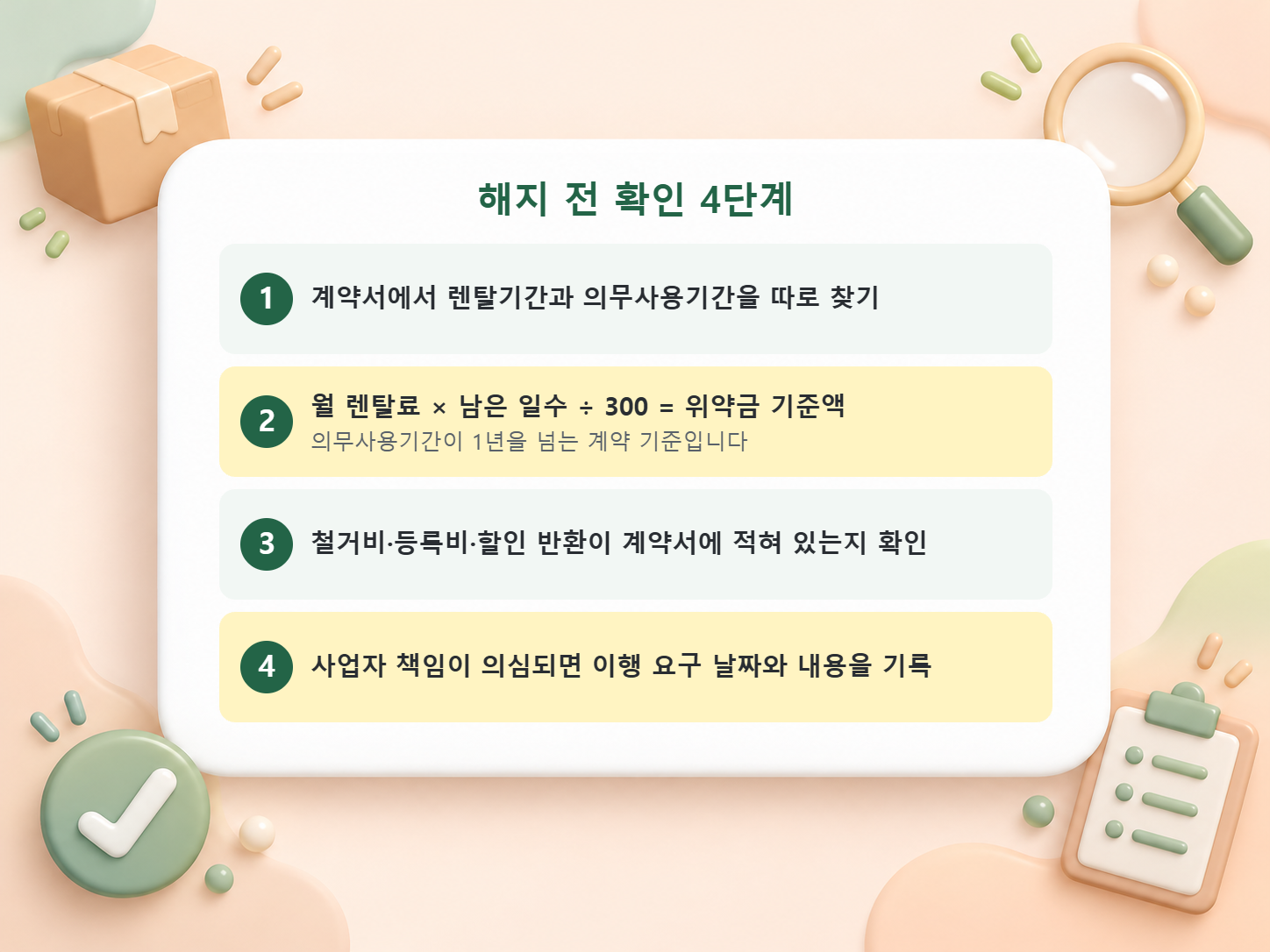 해지 전 확인 4단계

1 계약서에서 렌탈기간과 의무사용기간을 따로 찾기

2 월 렌탈료 × 남은 일수 ÷ 300 = 위약금 기준액
의무사용기간이 1년을 넘는 계약 기준입니다

3 철거비·등록비·할인 반환이 계약서에 적혀 있는지 확인

4 사업자 책임이 의심되면 이행 요구 날짜와 내용을 기록